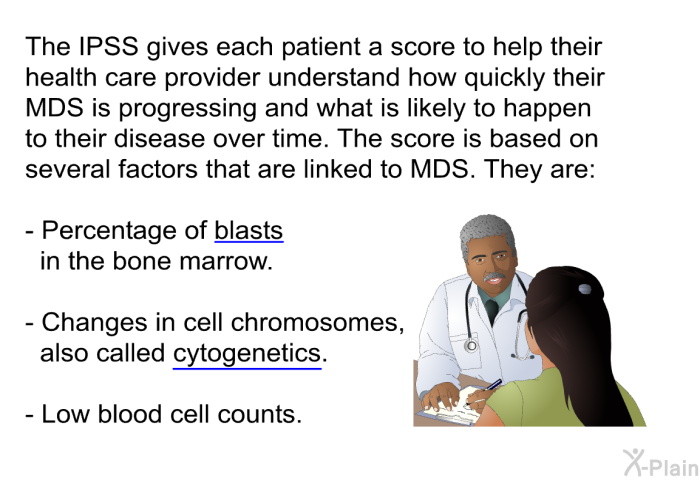 The IPSS gives each patient a score to help their health care provider understand how quickly their MDS is progressing and what is likely to happen to their disease over time. The score is based on several factors that are linked to MDS. They are:

- Percentage of blasts in the bone marrow.

- Changes in cell chromosomes, also called cytogenetics.

- Low blood cell counts.

X-Plain